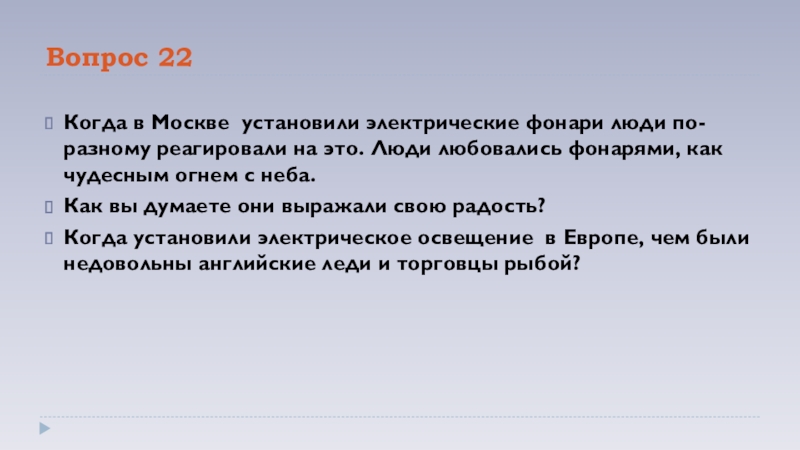 Вопрос 22

Когда в Москве установили электрические фонари люди по-разному реагировали на это. Люди любовались фонарями, как чудесным огнем с неба.

Как вы думаете они выражали свою радость?

Когда установили электрическое освещение в Европе, чем были недовольны английские леди и торговцы рыбой?